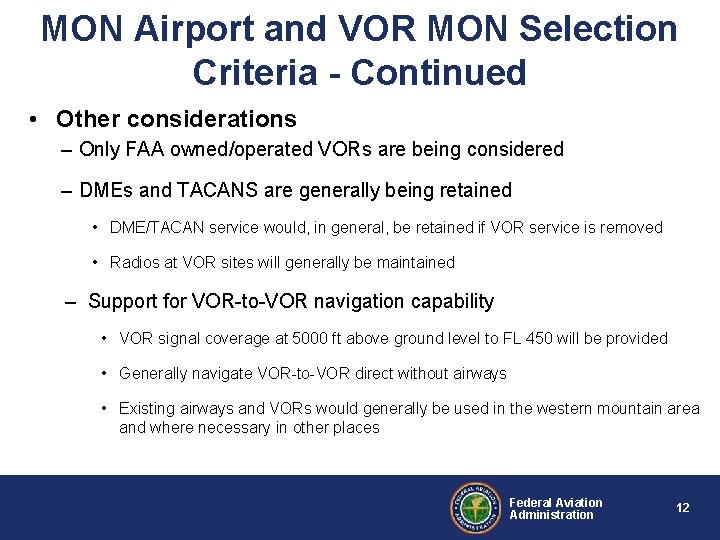 MON Airport and VOR MON Selection Criteria - Continued

• Other considerations

– Only FAA owned/operated VORs are being considered

– DMEs and TACANS are generally being retained

• DME/TACAN service would, in general, be retained if VOR service is removed

• Radios at VOR sites will generally be maintained

– Support for VOR-to-VOR navigation capability

• VOR signal coverage at 5000 ft above ground level to FL 450 will be provided

• Generally navigate VOR-to-VOR direct without airways

• Existing airways and VORs would generally be used in the western mountain area and where necessary in other places

FEDERAL AVIATION ADMINISTRATION

Federal Aviation Administration

12